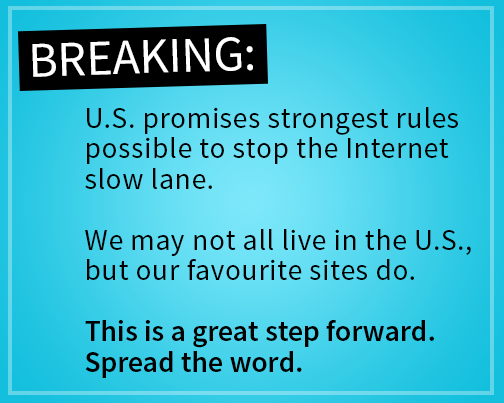 BREAKING:

U.S. promises strongest rules possible to stop the Internet slow lane.

We may not all live in the U.S., but our favourite sites do.

This is a great step forward. Spread the word.